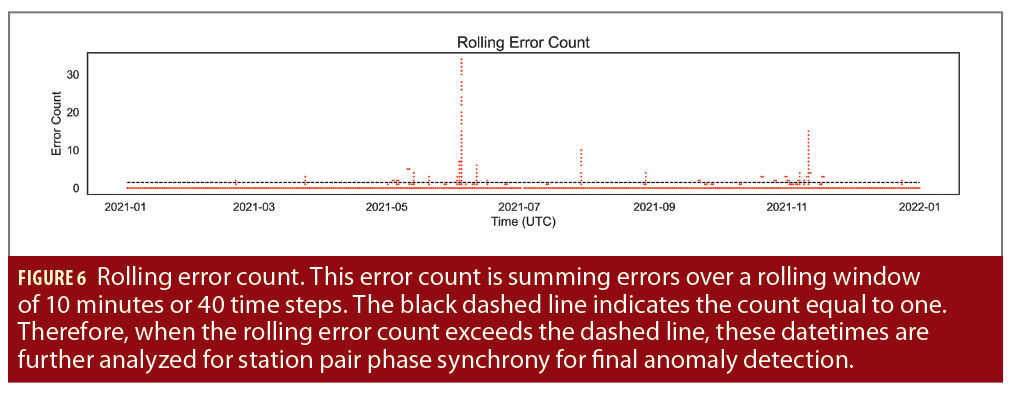 Rolling Error Count

Error Count

30

20

10

0

2021-01 2021-03 2021-05 2021-07 2021-09 2021-11 2022-01

Time (UTC)

FIGURE 6 Rolling error count. This error count is summing errors over a rolling window of 10 minutes or 40 time steps. The black dashed line indicates the count equal to one. Therefore, when the rolling error count exceeds the dashed line, these datetimes are further analyzed for station pair phase synchrony for final anomaly detection.